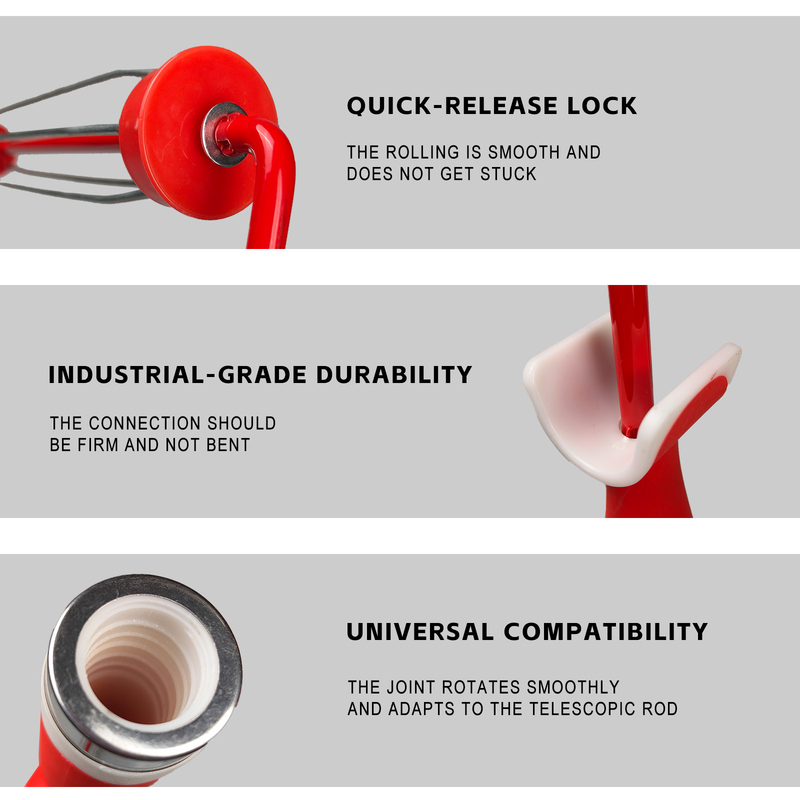 QUICK-RELEASE LOCK

THE ROLLING IS SMOOTH AND DOES NOT GET STUCK

INDUSTRIAL-GRADE DURABILITY

THE CONNECTION SHOULD BE FIRM AND NOT BENT

UNIVERSAL COMPATIBILITY

THE JOINT ROTATES SMOOTHLY AND ADAPTS TO THE TELESCOPIC ROD